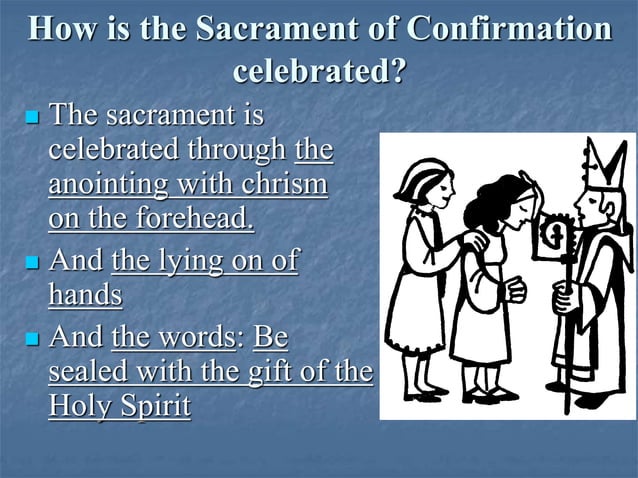 How is the Sacrament of Confirmation celebrated?

The sacrament is celebrated through the anointing with chrism on the forehead.

And the lying on of hands

And the words: Be sealed with the gift of the Holy Spirit